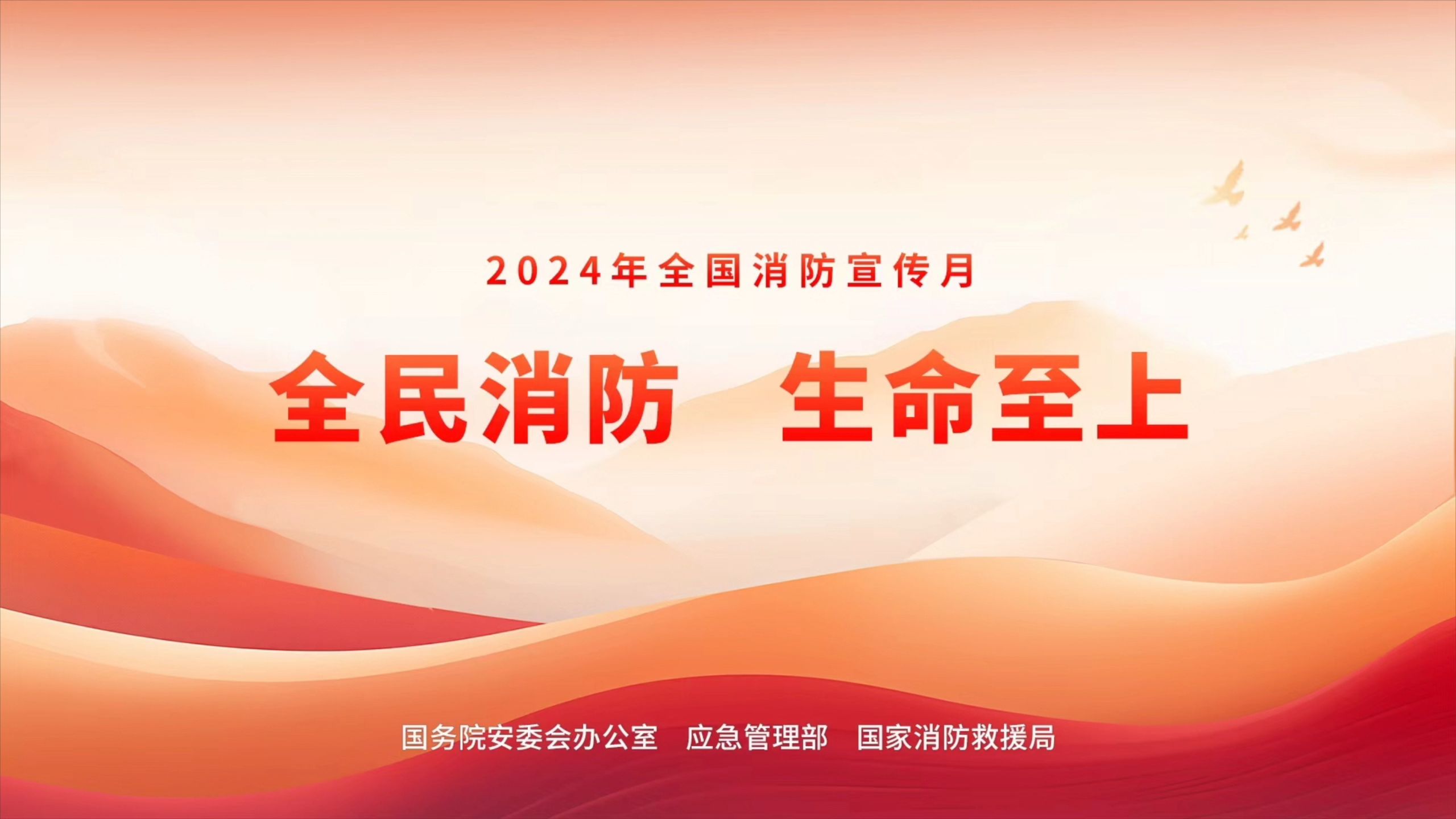 2024年全国消防宣传月

全民消防 生命至上

国务院安委会办公室 应急管理部 国家消防救援局